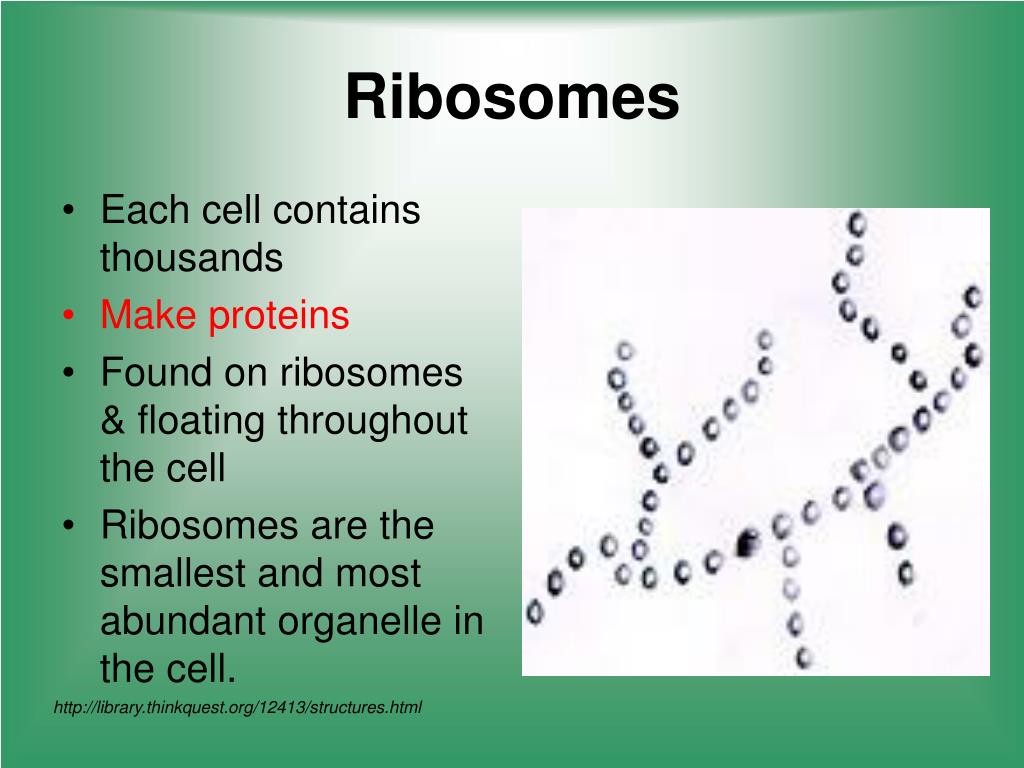 Ribosomes

• Each cell contains thousands
• Make proteins
• Found on ribosomes & floating throughout the cell
• Ribosomes are the smallest and most abundant organelle in the cell.

http://library.thinkquest.org/12413/structures.html